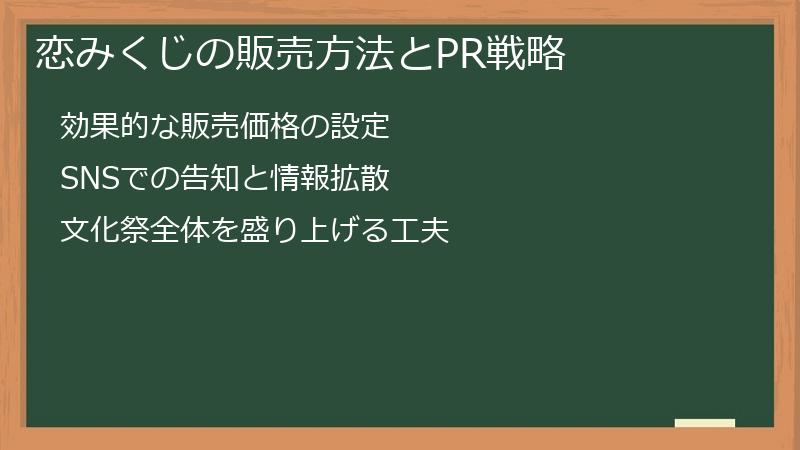 恋みくじの販売方法とPR戦略

効果的な販売価格の設定

SNSでの告知と情報拡散

文化祭全体を盛り上げる工夫